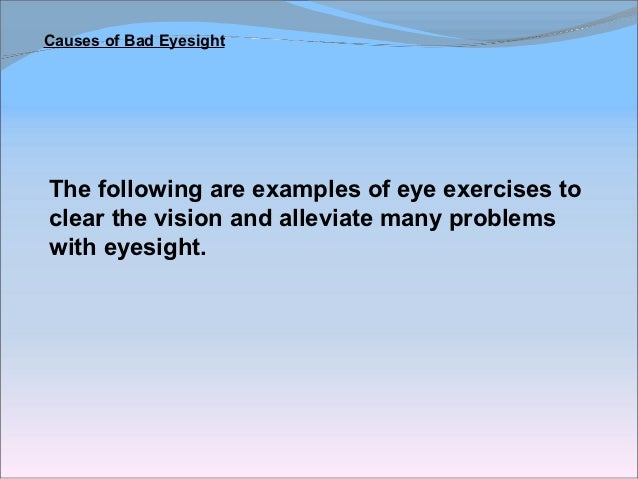 Causes of Bad Eyesight

The following are examples of eye exercises to clear the vision and alleviate many problems with eyesight.